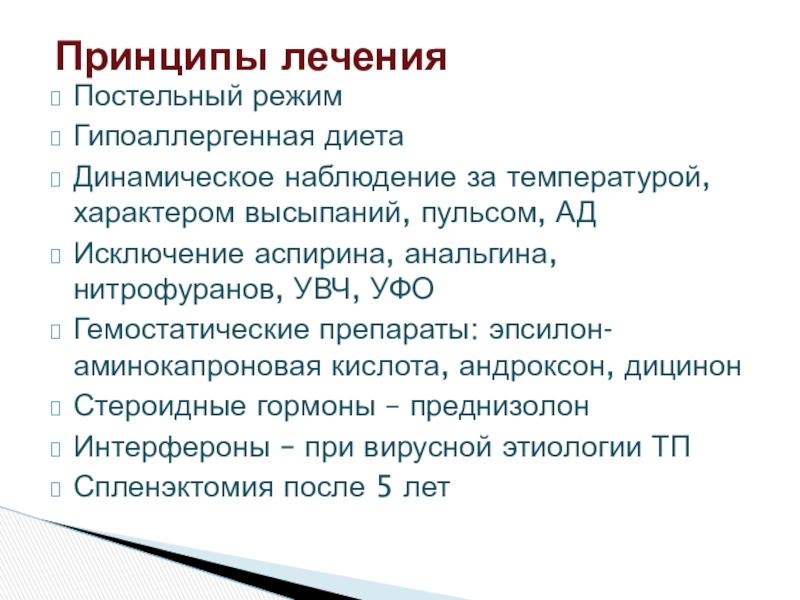 Принципы лечения

Постельный режим

Гипоаллергенная диета

Динамическое наблюдение за температурой, характером высыпаний, пульсом, АД

Исключение аспирина, анальгина, нитрофуранов, УВЧ, УФО

Гемостатические препараты: эпсилон-аминокапроновая кислота, андроксон, дицинон

Стероидные гормоны – преднизолон

Интерфероны – при вирусной этиологии ТП

Спленэктомия после 5 лет